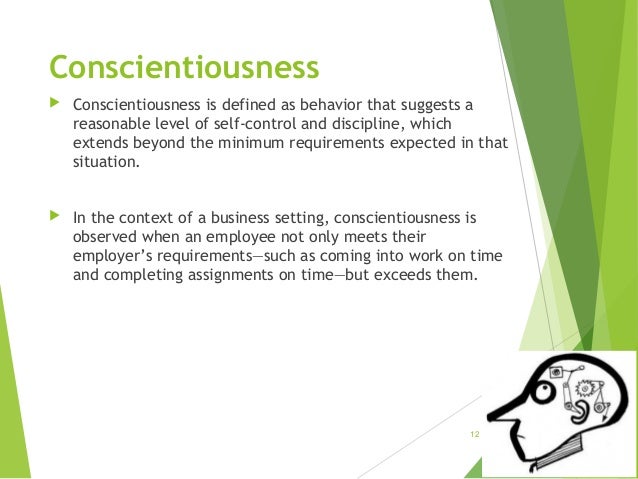 Conscientiousness

Conscientiousness is defined as behavior that suggests a reasonable level of self-control and discipline, which extends beyond the minimum requirements expected in that situation.

In the context of a business setting, conscientiousness is observed when an employee not only meets their employer's requirements—such as coming into work on time and completing assignments on time—but exceeds them.

12